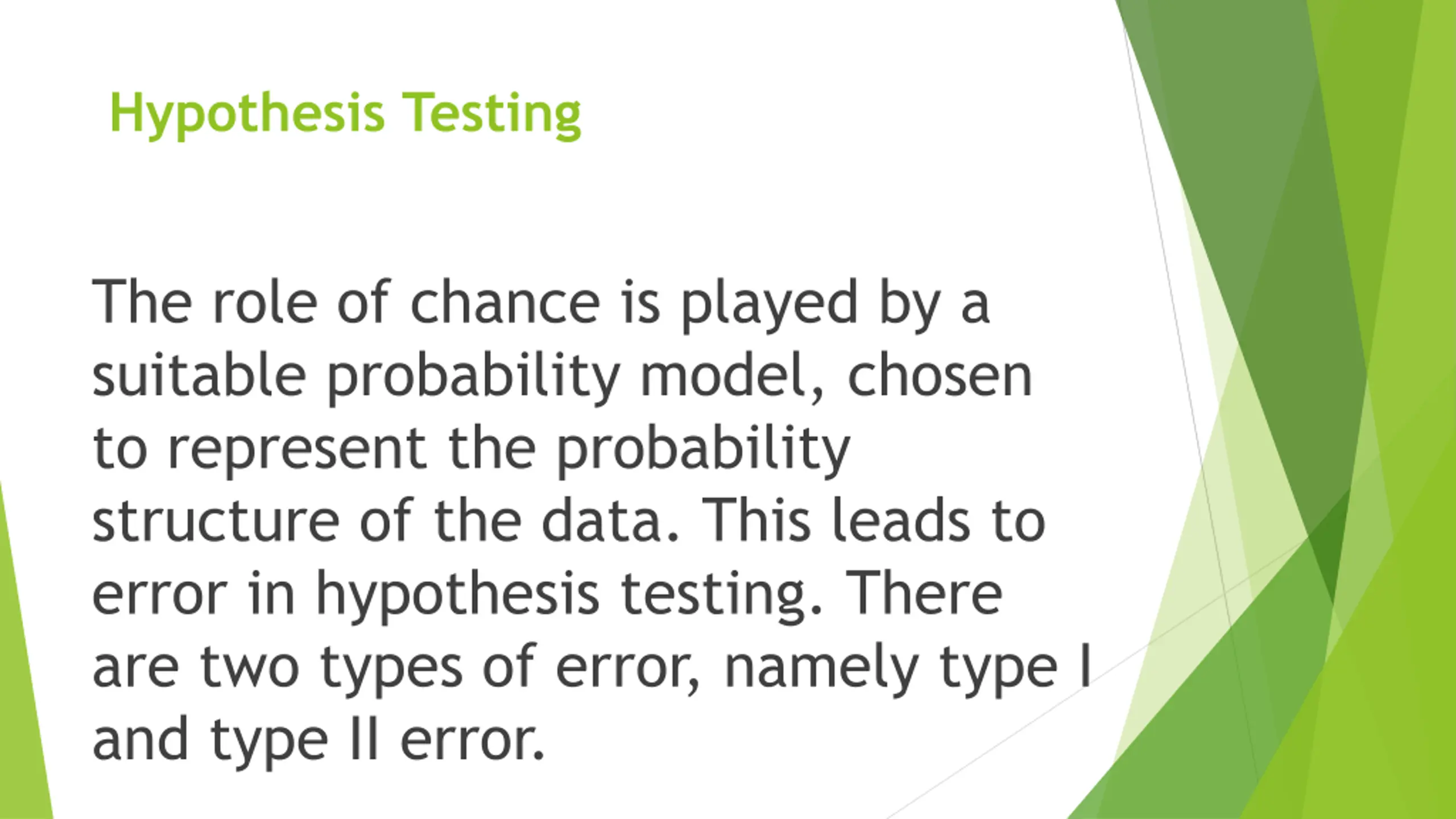 Hypothesis Testing

The role of chance is played by a suitable probability model, chosen to represent the probability structure of the data. This leads to error in hypothesis testing. There are two types of error, namely type I and type II error.